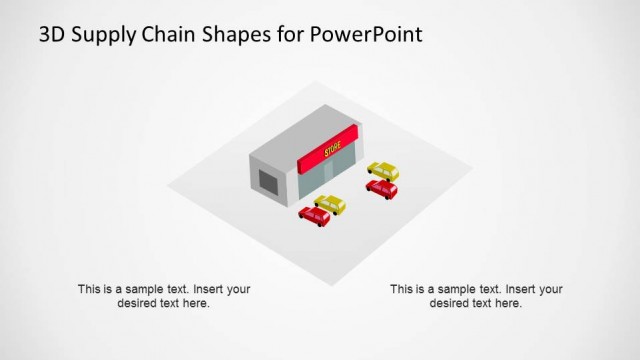 3D Supply Chain Shapes for PowerPoint

STORE

This is a sample text. Insert your desired text here.

This is a sample text. Insert your desired text here.